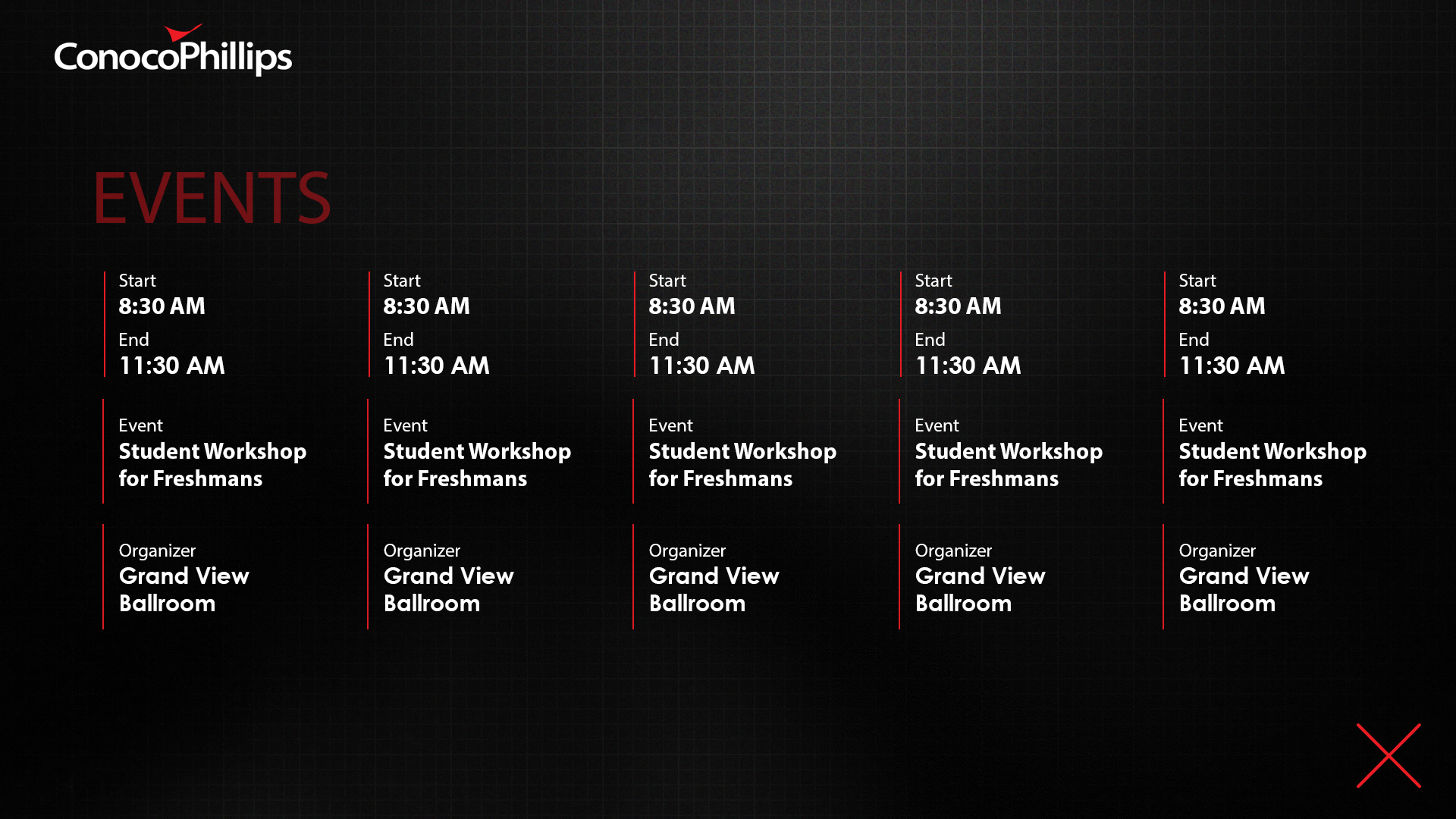 ConocoPhillips

EVENTS

Start
8:30 AM
End
11:30 AM

Event
Student Workshop for Freshmans

Organizer
Grand View Ballroom

Start
8:30 AM
End
11:30 AM

Event
Student Workshop for Freshmans

Organizer
Grand View Ballroom

Start
8:30 AM
End
11:30 AM

Event
Student Workshop for Freshmans

Organizer
Grand View Ballroom

Start
8:30 AM
End
11:30 AM

Event
Student Workshop for Freshmans

Organizer
Grand View Ballroom

Start
8:30 AM
End
11:30 AM

Event
Student Workshop for Freshmans

Organizer
Grand View Ballroom